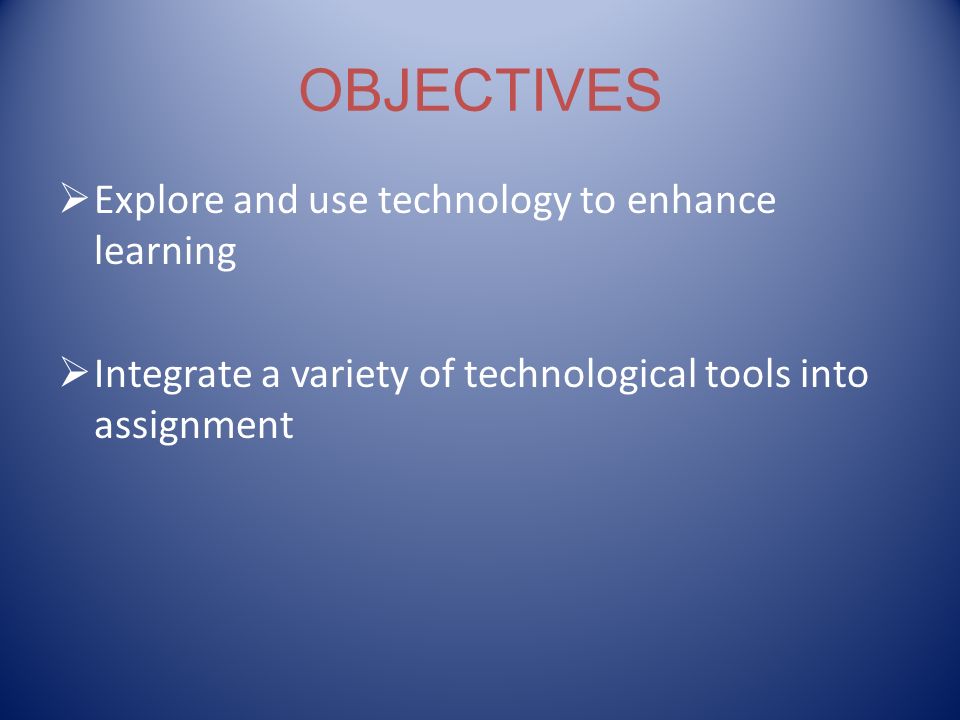 OBJECTIVES

➢ Explore and use technology to enhance learning

➢ Integrate a variety of technological tools into assignment